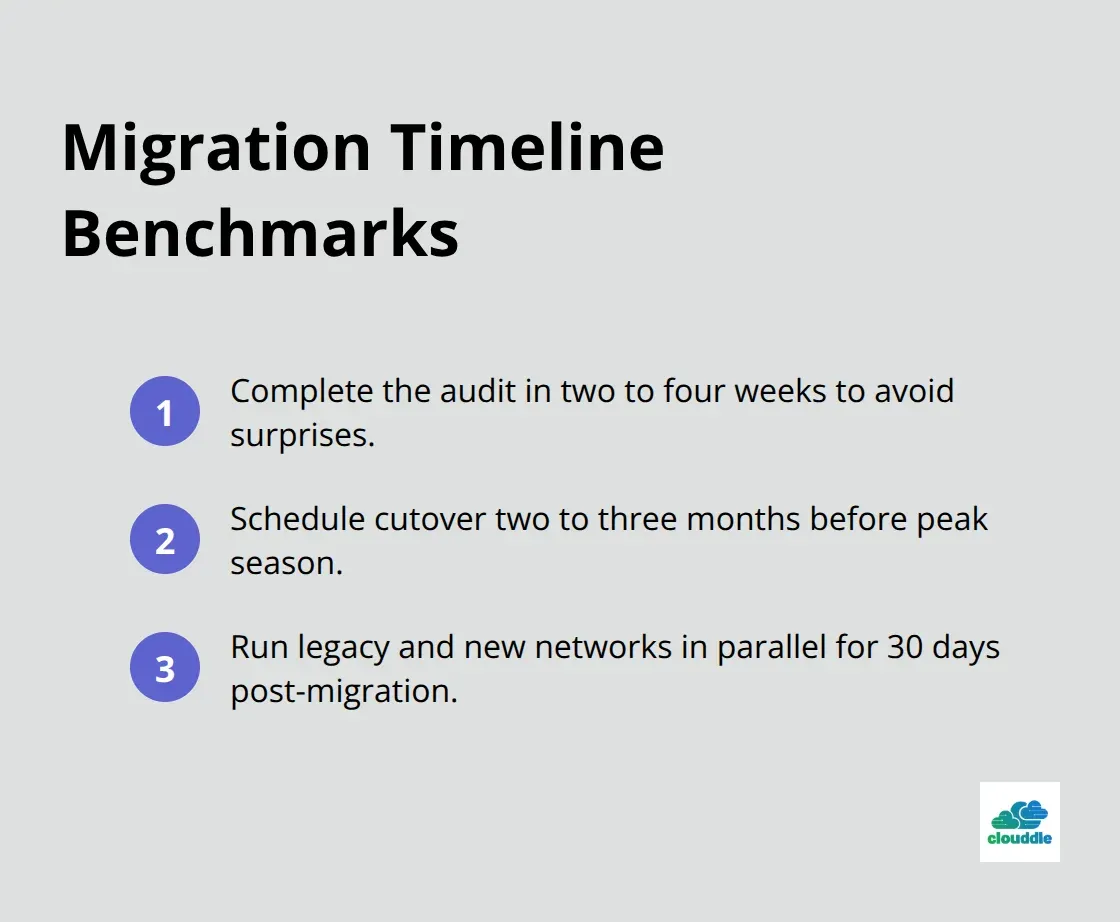 Migration Timeline Benchmarks

1 Complete the audit in two to four weeks to avoid surprises.

2 Schedule cutover two to three months before peak season.

3 Run legacy and new networks in parallel for 30 days post-migration.

clouddle